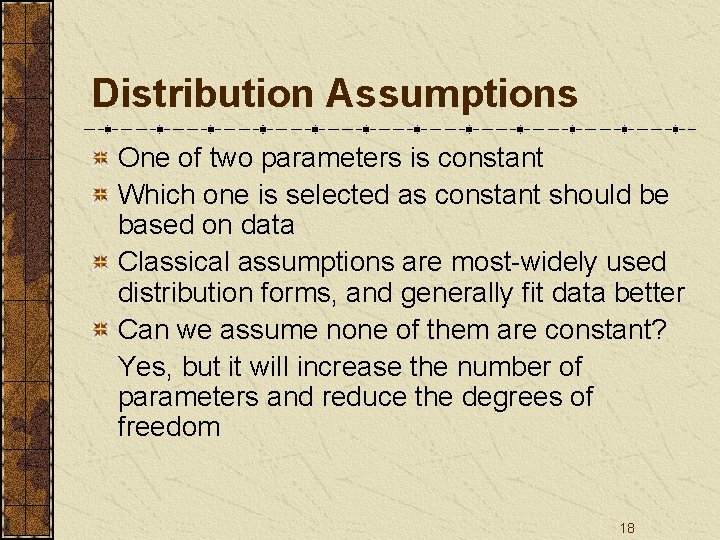 Distribution Assumptions

One of two parameters is constant

Which one is selected as constant should be based on data

Classical assumptions are most-widely used distribution forms, and generally fit data better

Can we assume none of them are constant?

Yes, but it will increase the number of parameters and reduce the degrees of freedom

18